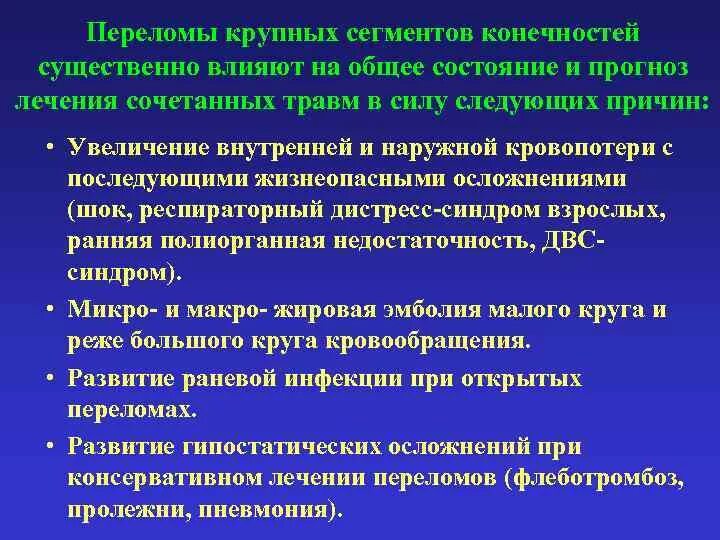 Переломы крупных сегментов конечностей существенно влияют на общее состояние и прогноз лечения сочетанных травм в силу следующих причин:

• Увеличение внутренней и наружной кровопотери с последующими жизнеопасными осложнениями (шок, респираторный дистресс-синдром взрослых, ранняя полиорганная недостаточность, ДВС-синдром).

• Микро- и макро- жировая эмболия малого круга и реже большого круга кровообращения.

• Развитие раневой инфекции при открытых переломах.

• Развитие гипостатических осложнений при консервативном лечении переломов (флеботромбоз, пролежни, пневмония).